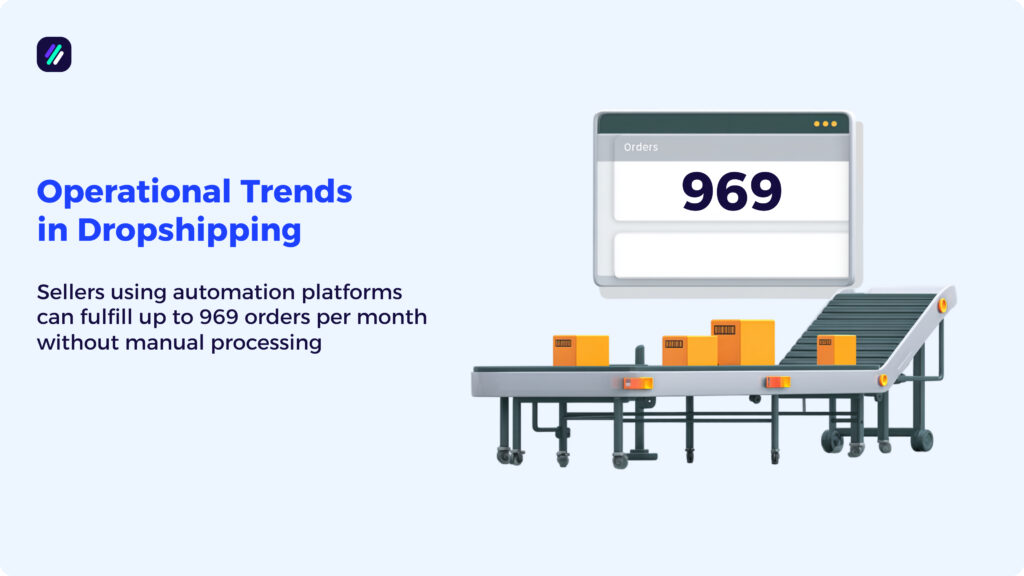 Operational Trends in Dropshipping

Sellers using automation platforms can fulfill up to 969 orders per month without manual processing

Orders

969